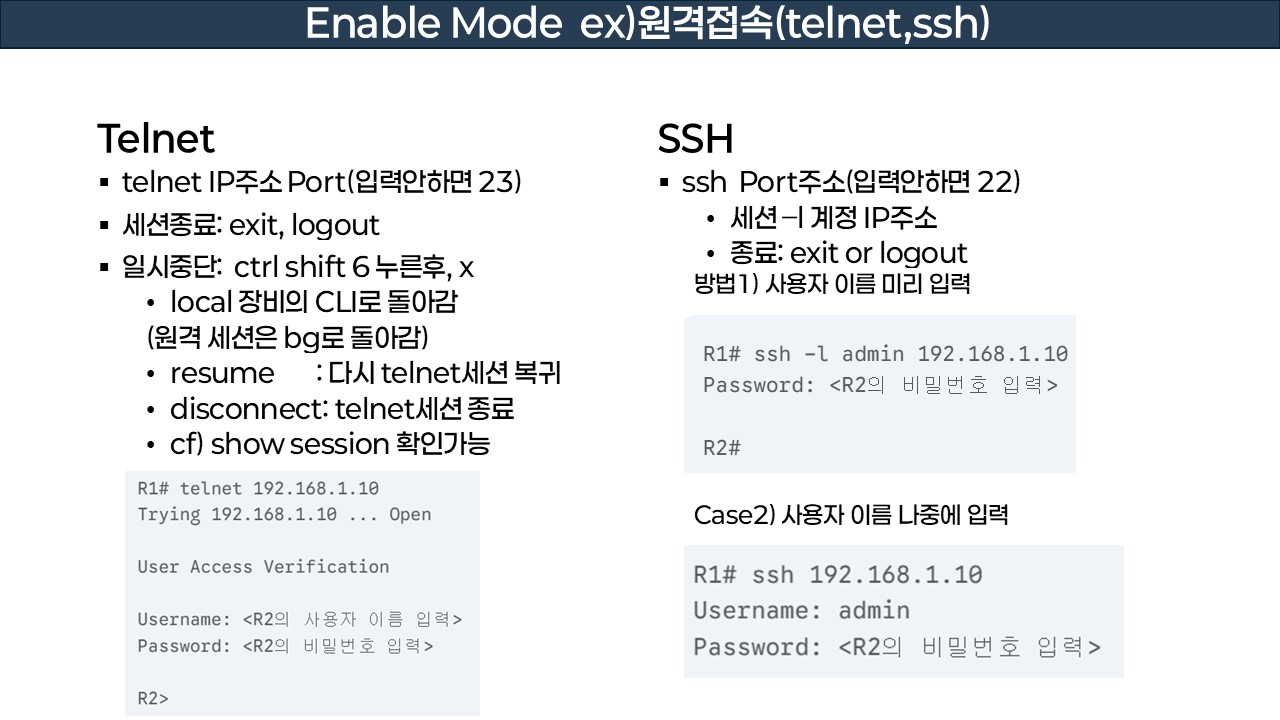 Enable Mode ex)원격접속(telnet,ssh)

Telnet
▪ telnet IP주소 Port(입력안하면 23)
▪ 세션종료: exit, logout
▪ 일시중단: ctrl shift 6 누른후, x
• local 장비의 CLI로 돌아감
(원격 세션은 bg로 돌아감)
• resume : 다시 telnet세션 복귀
• disconnect: telnet세션 종료
• cf) show session 확인가능

R1# telnet 192.168.1.10
Trying 192.168.1.10 ... Open

User Access Verification

Username: <R2의 사용자 이름 입력>
Password: <R2의 비밀번호 입력>

R2>

SSH
▪ ssh Port주소(입력안하면 22)
• 세션 –l 계정 IP주소
• 종료: exit or logout
방법1) 사용자 이름 미리 입력

R1# ssh -l admin 192.168.1.10
Password: <R2의 비밀번호 입력>

R2#

Case2) 사용자 이름 나중에 입력

R1# ssh 192.168.1.10
Username: admin
Password: <R2의 비밀번호 입력>